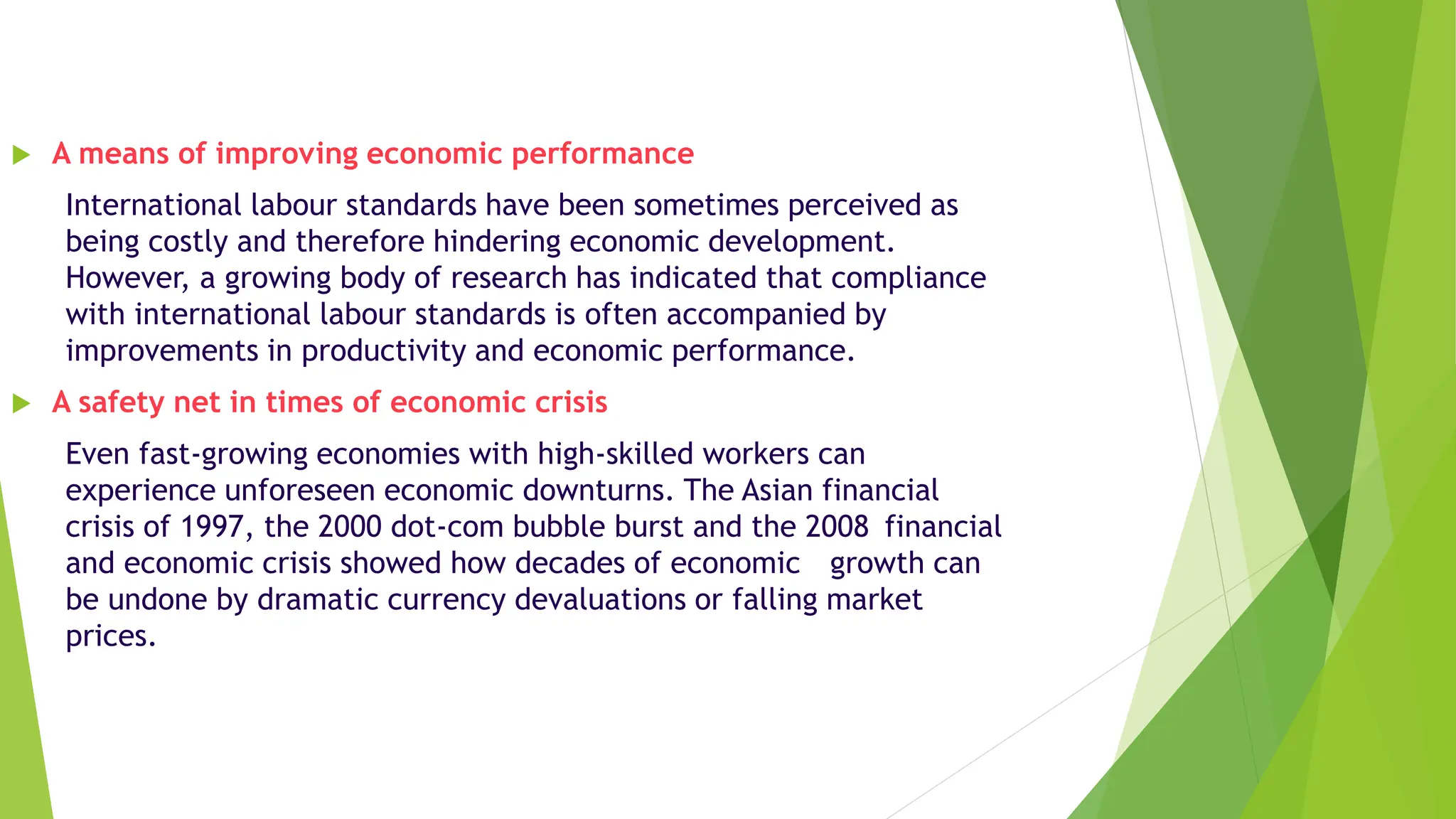 A means of improving economic performance

International labour standards have been sometimes perceived as being costly and therefore hindering economic development. However, a growing body of research has indicated that compliance with international labour standards is often accompanied by improvements in productivity and economic performance.

A safety net in times of economic crisis

Even fast-growing economies with high-skilled workers can experience unforeseen economic downturns. The Asian financial crisis of 1997, the 2000 dot-com bubble burst and the 2008 financial and economic crisis showed how decades of economic growth can be undone by dramatic currency devaluations or falling market prices.